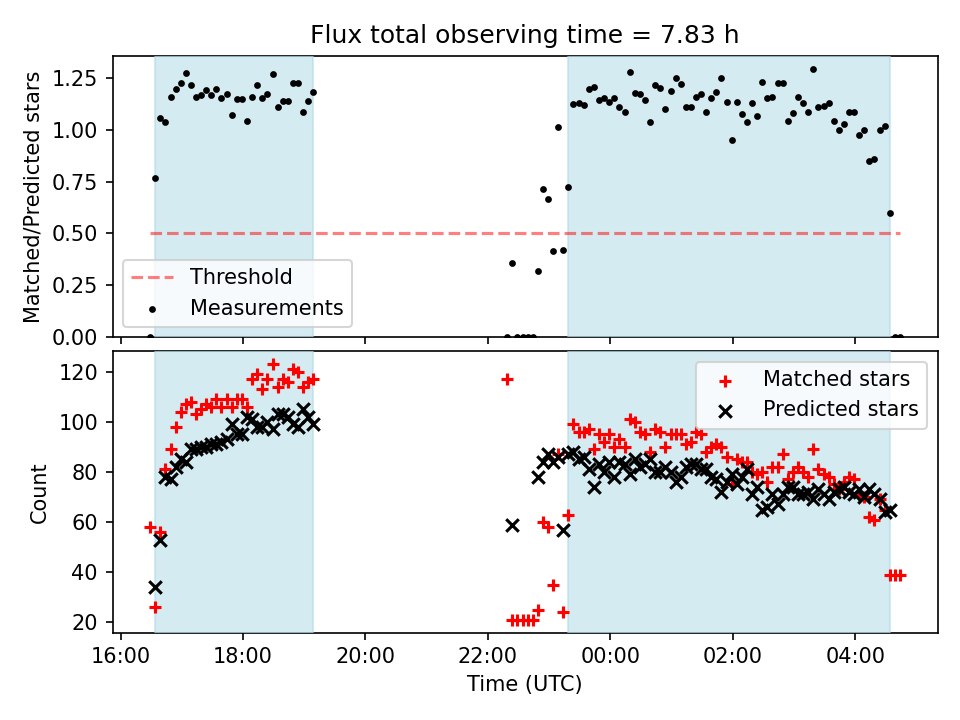 Flux total observing time = 7.83 h

Matched/Predicted stars

1.25
1.00
0.75
0.50
0.25
0.00

Threshold
Measurements

Count

120
100
80
60
40
20

Matched stars
Predicted stars

16:00
18:00
20:00
22:00
00:00
02:00
04:00

Time (UTC)